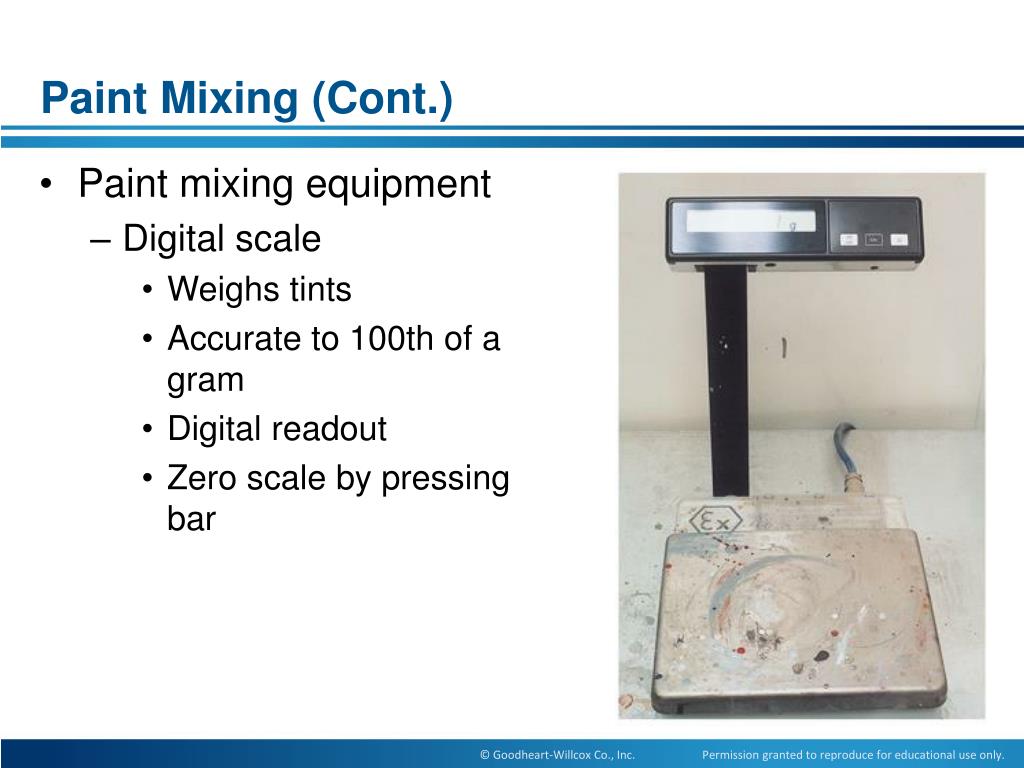 Paint Mixing (Cont.)

• Paint mixing equipment
– Digital scale
• Weighs tints
• Accurate to 100th of a gram
• Digital readout
• Zero scale by pressing bar

Ex

© Goodheart-Willcox Co., Inc. Permission granted to reproduce for educational use only.